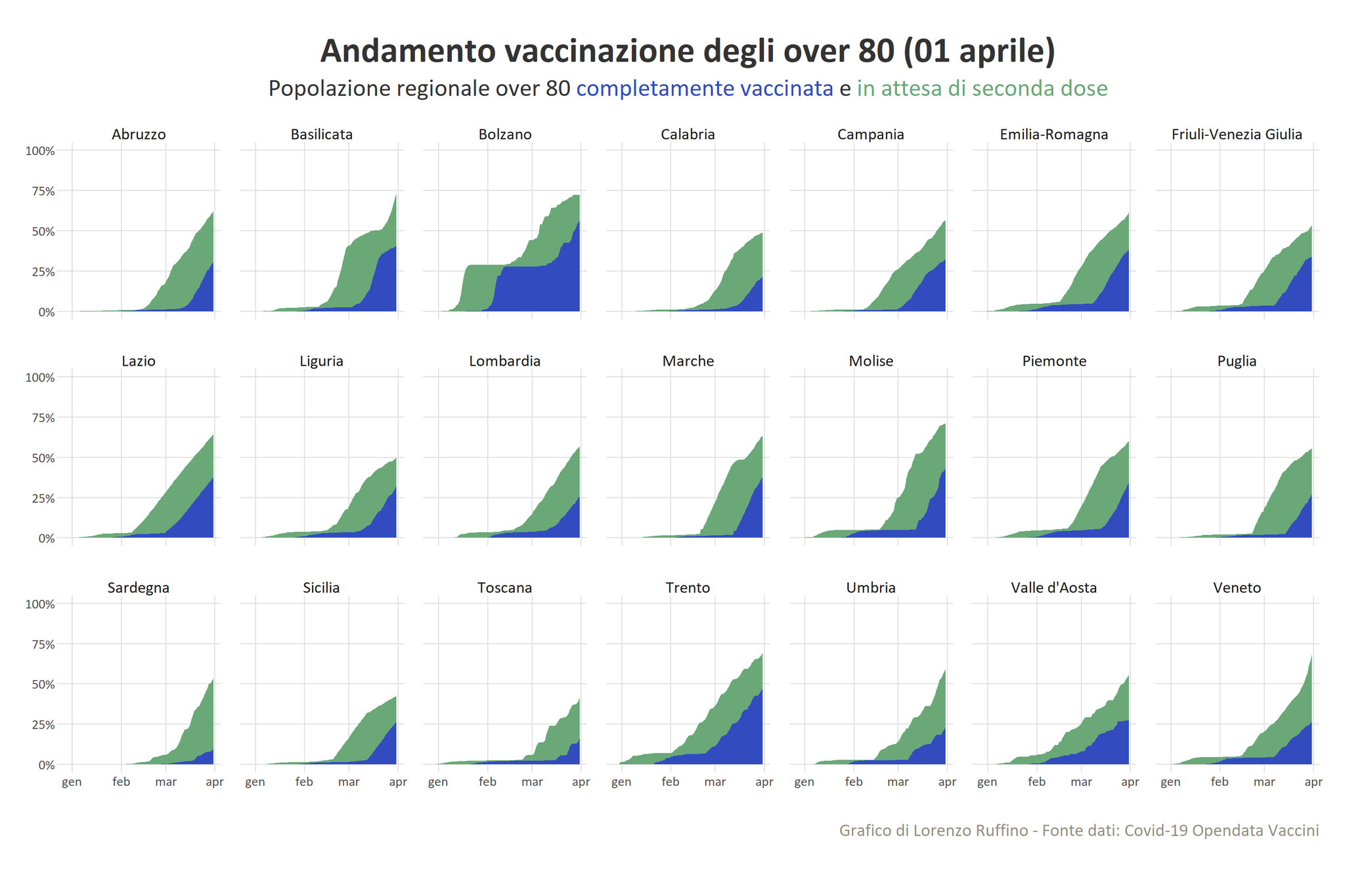 Andamento vaccinazione degli over 80 (01 aprile)
Popolazione regionale over 80 completamente vaccinata e in attesa di seconda dose

Abruzzo
Basilicata
Bolzano
Calabria
Campania
Emilia-Romagna
Friuli-Venezia Giulia

100%
75%
50%
25%
0%

Lazio
Liguria
Lombardia
Marche
Molise
Piemonte
Puglia

100%
75%
50%
25%
0%

Sardegna
Sicilia
Toscana
Trento
Umbria
Valle d'Aosta
Veneto

100%
75%
50%
25%
0%

gen feb mar apr
gen feb mar apr
gen feb mar apr
gen feb mar apr
gen feb mar apr
gen feb mar apr
gen feb mar apr

Grafico di Lorenzo Ruffino - Fonte dati: Covid-19 Opendata Vaccini